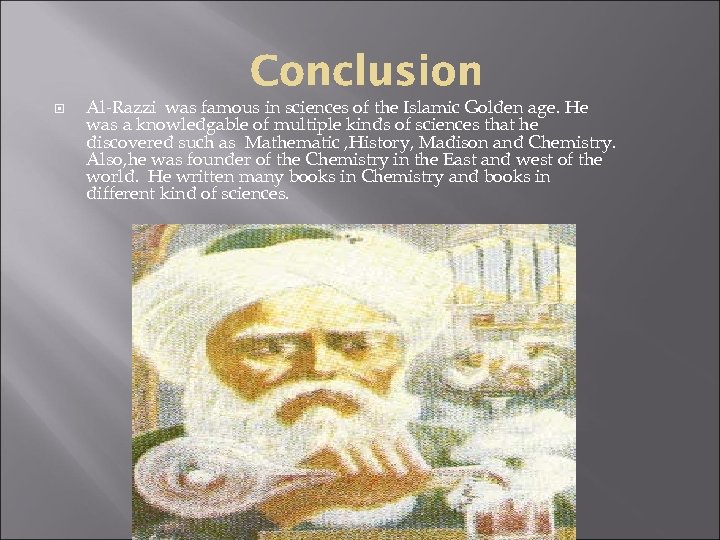 Conclusion

Al-Razzi was famous in sciences of the Islamic Golden age. He was a knowledgable of multiple kinds of sciences that he discovered such as Mathematic ,History, Madison and Chemistry. Also,he was founder of the Chemistry in the East and west of the world. He written many books in Chemistry and books in different kind of sciences.